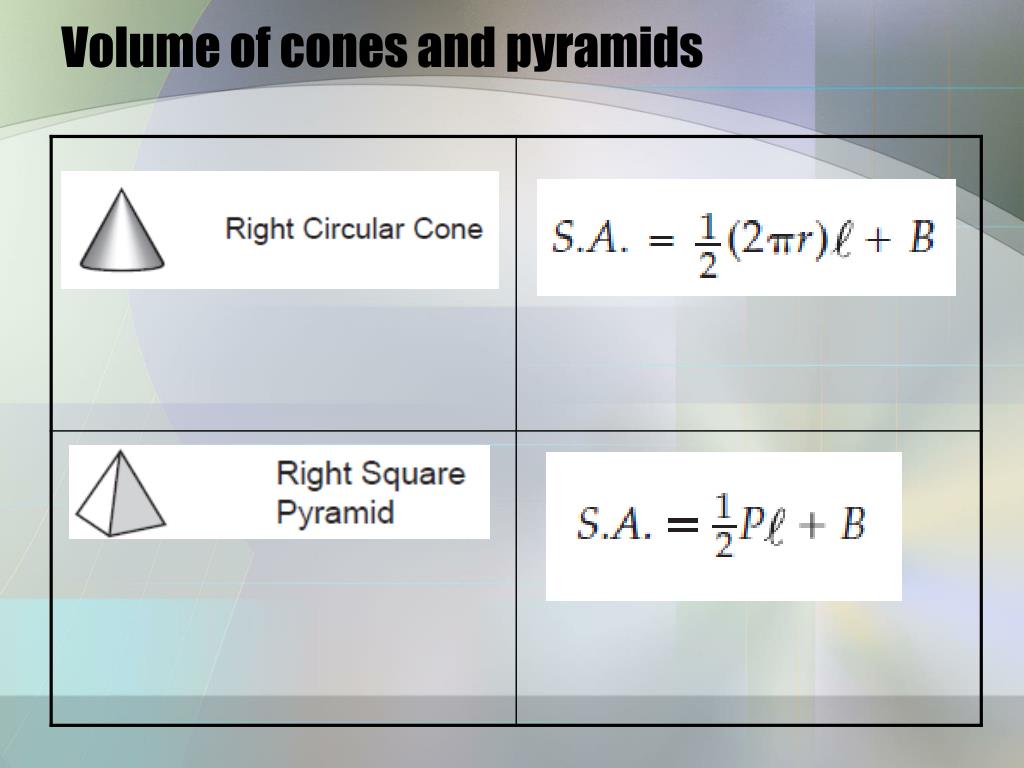 Volume of cones and pyramids

| | |
|---|---|
| Right Circular Cone | $S.A. = \frac{1}{2}(2\pi r)\ell + B$ |
| Right Square Pyramid | $S.A. = \frac{1}{2}P\ell + B$ |